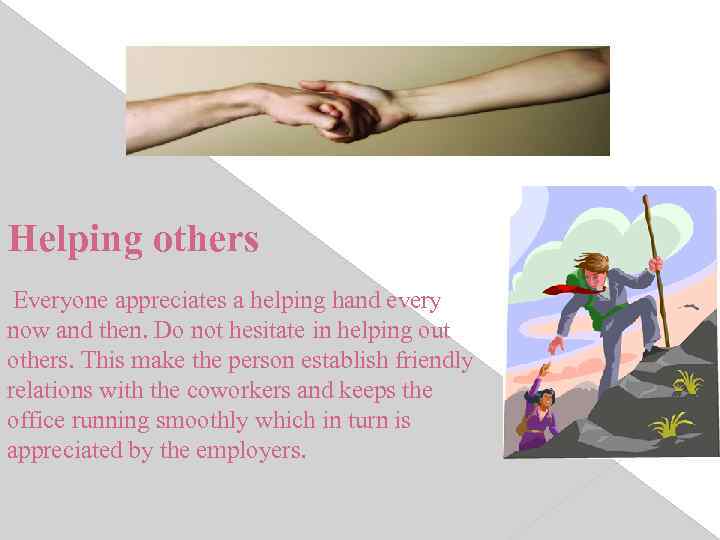 Helping others

Everyone appreciates a helping hand every now and then. Do not hesitate in helping out others. This make the person establish friendly relations with the coworkers and keeps the office running smoothly which in turn is appreciated by the employers.